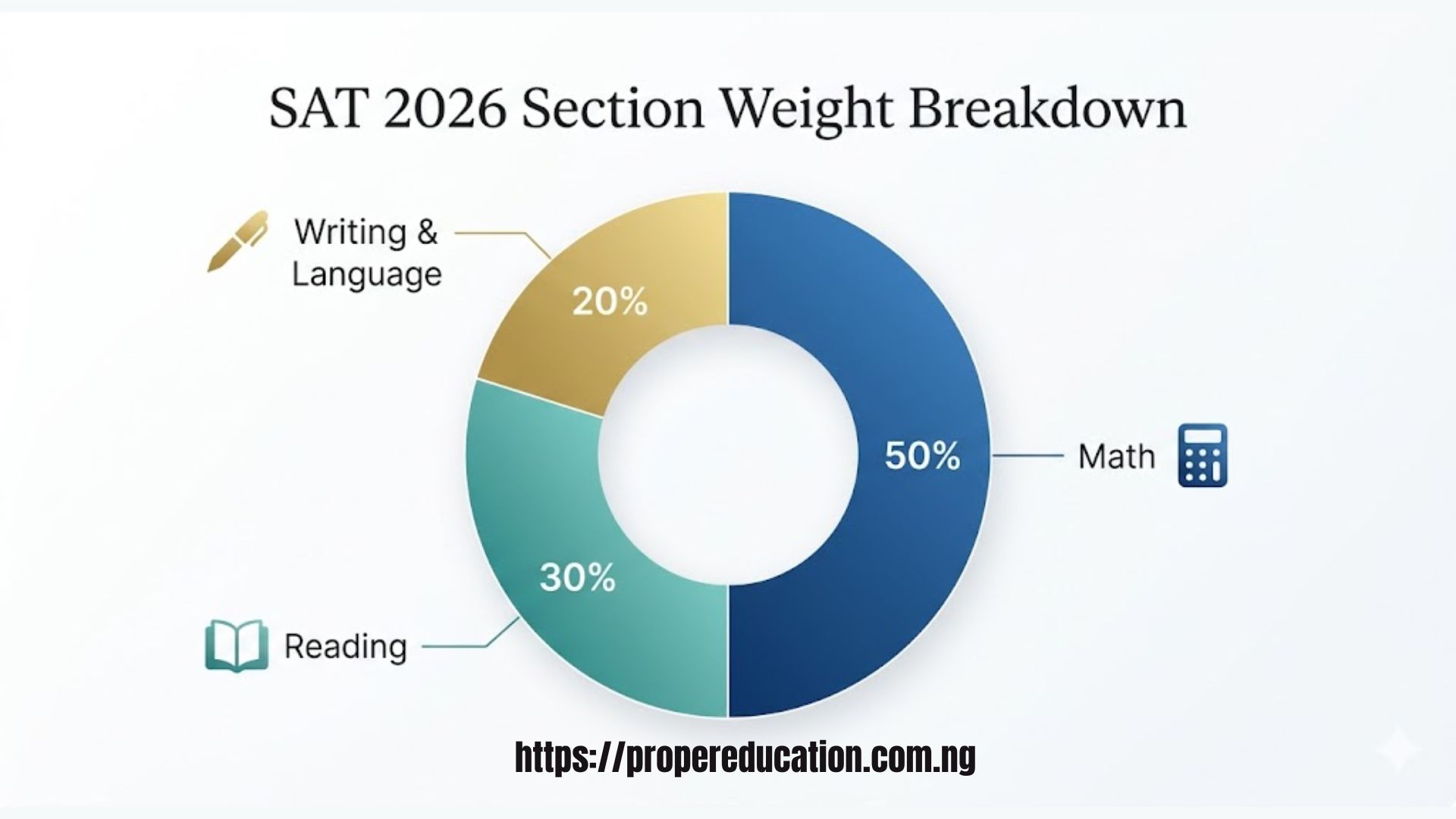 SAT 2026 Section Weight Breakdown

Writing & Language

20%

50%

Math

30%

Reading

https://propereducation.com.ng